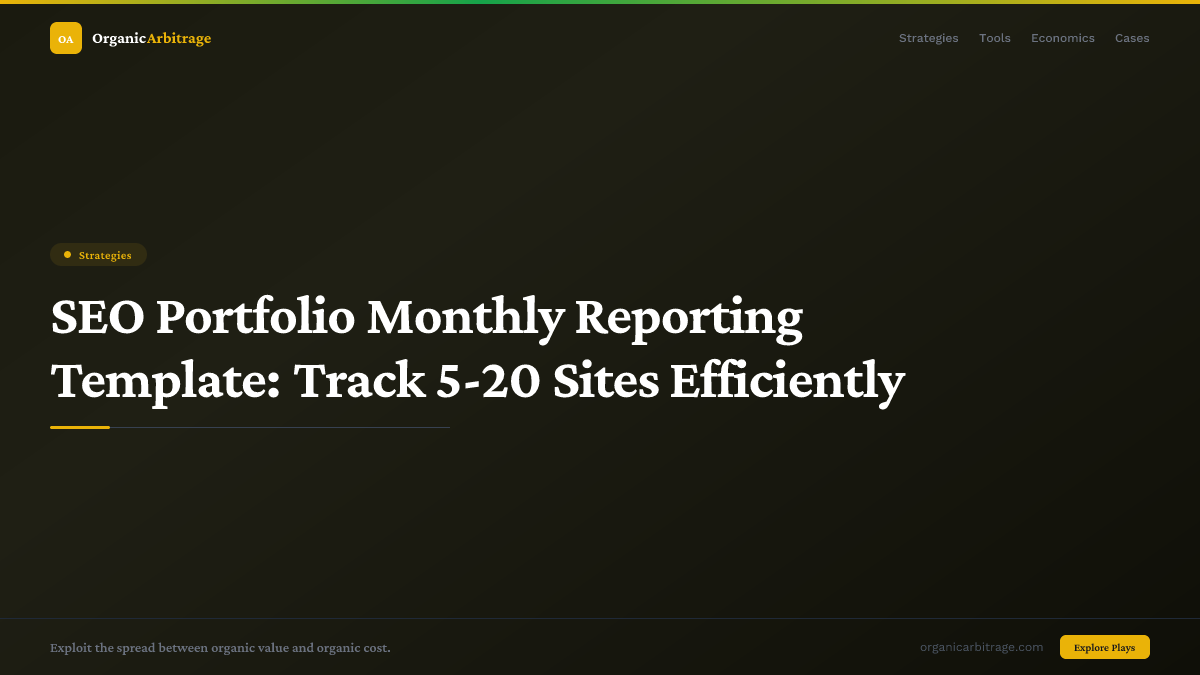 OA OrganicArbitrage

Strategies Tools Economics Cases

Strategies

SEO Portfolio Monthly Reporting Template: Track 5-20 Sites Efficiently

Exploit the spread between organic value and organic cost.

organicarbitrage.com

Explore Plays